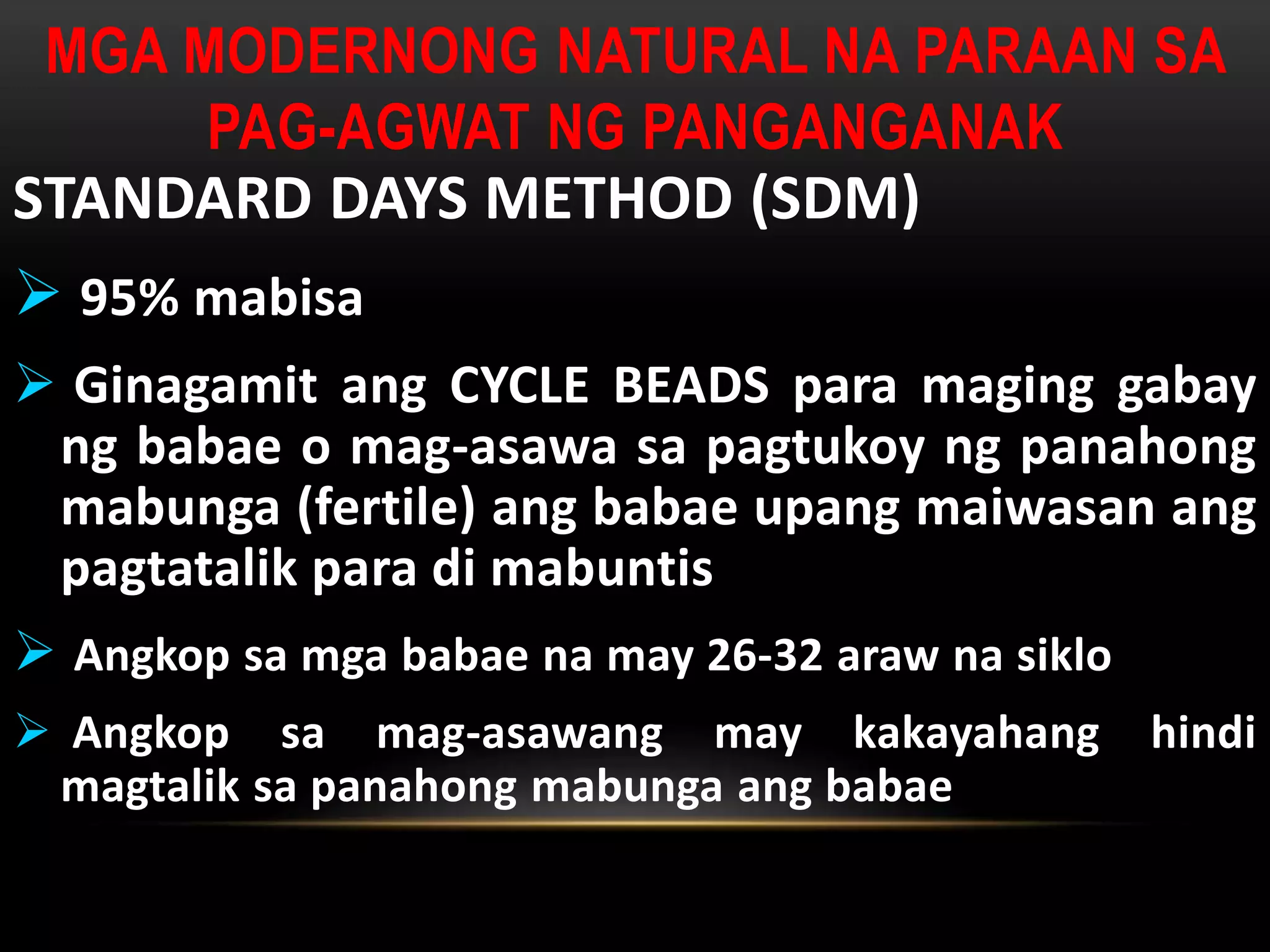 MGA MODERNONG NATURAL NA PARAAN SA PAG-AGWAT NG PANGANGANAK

STANDARD DAYS METHOD (SDM)

➢ 95% mabisa

➢ Ginagamit ang CYCLE BEADS para maging gabay ng babae o mag-asawa sa pagtukoy ng panahong mabunga (fertile) ang babae upang maiwasan ang pagtatalik para di mabuntis

➢ Angkop sa mga babae na may 26-32 araw na siklo

➢ Angkop sa mag-asawang may kakayahang hindi magtalik sa panahong mabunga ang babae